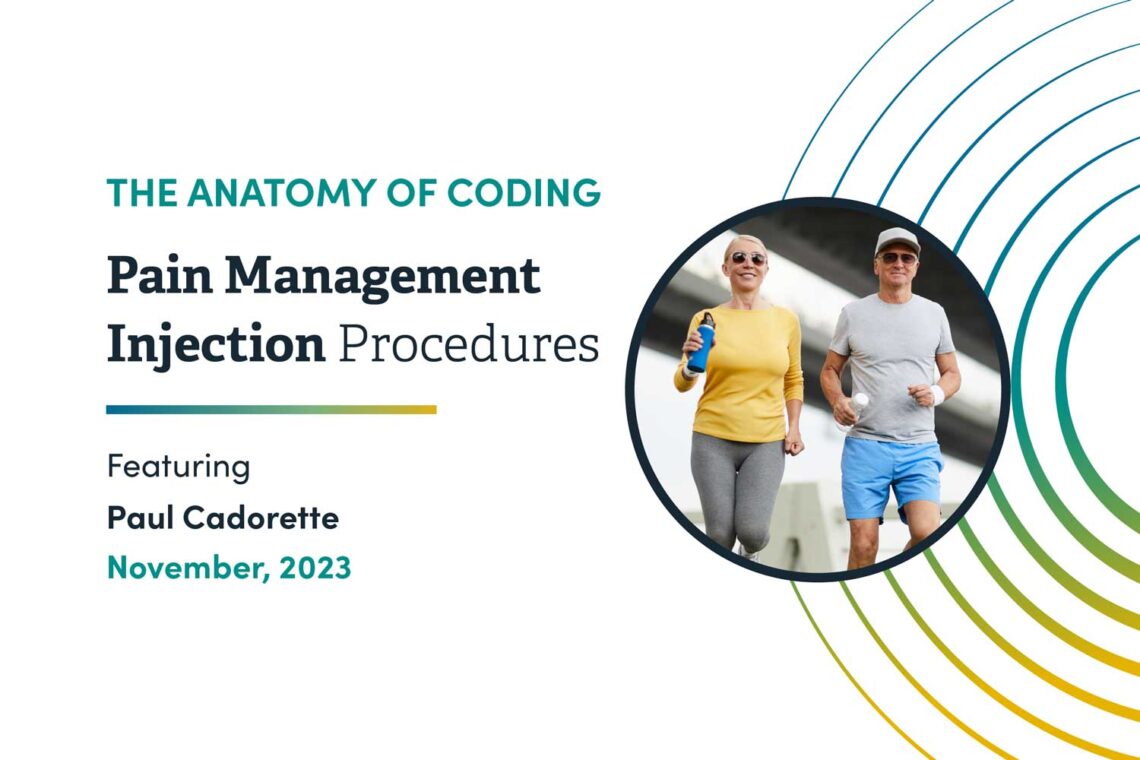 THE ANATOMY OF CODING

Pain Management Injection Procedures

Featuring

Paul Cadorette

November, 2023